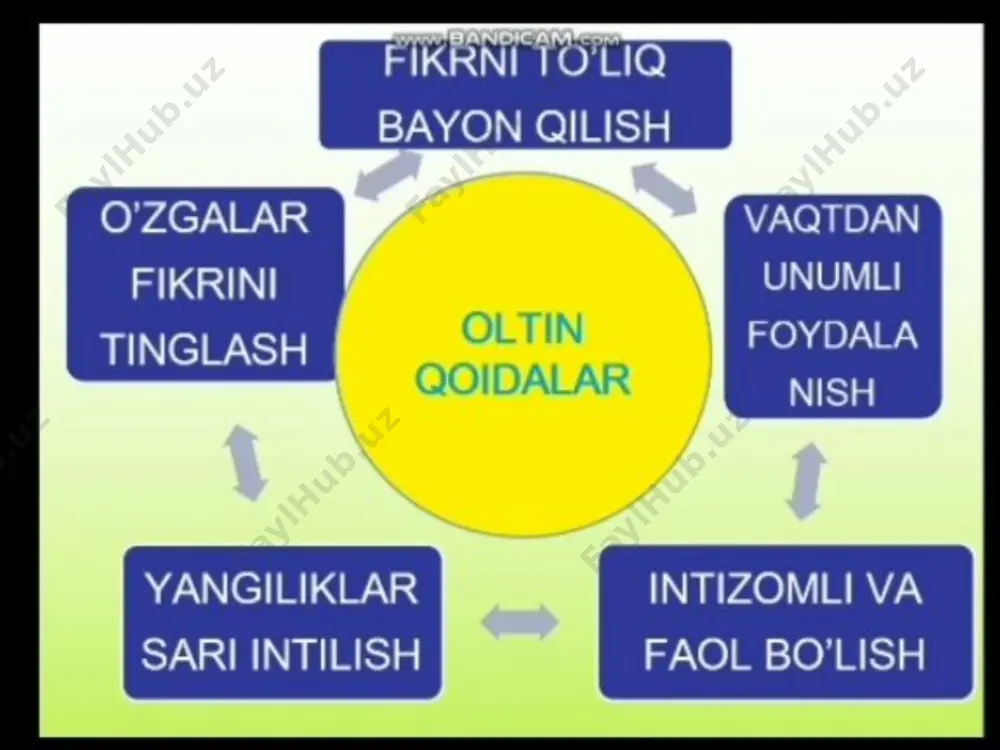 www.BANDICAM.com

FIKRNI TO'LIQ BAYON QILISH

O'ZGALAR FIKRINI TINGLASH

OLTIN QOIDALAR

VAQTDAN UNUMLI FOYDALA NISH

YANGILIKLAR SARI INTILISH

INTIZOMLI VA FAOL BO'LISH

FaylHub.uz